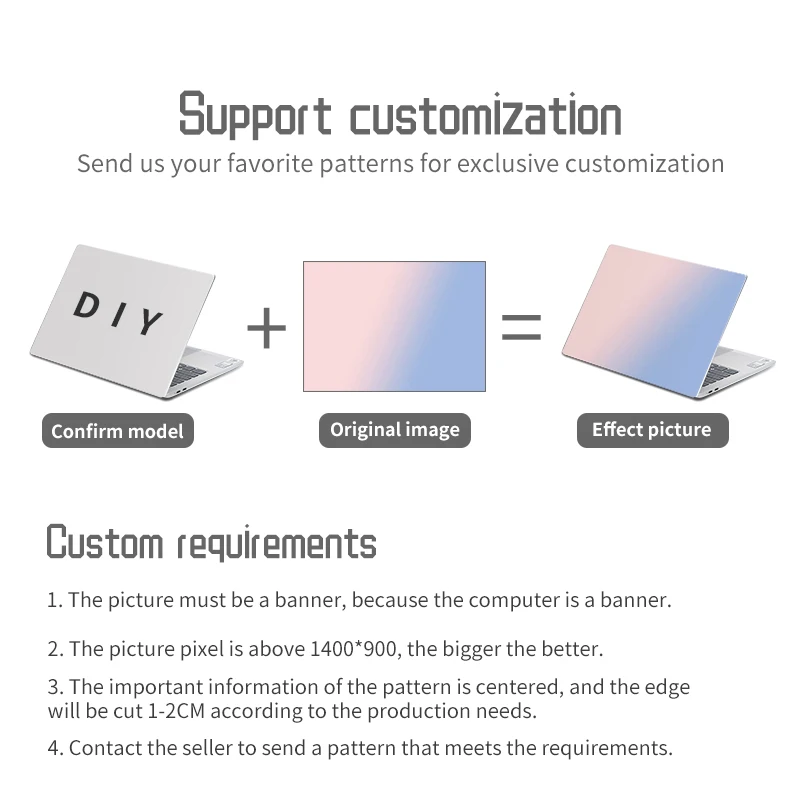 Support customization
Send us your favorite patterns for exclusive customization

DIY

+

=

Confirm model

Original image

Effect picture

Custom requirements

1. The picture must be a banner, because the computer is a banner.

2. The picture pixel is above 1400*900, the bigger the better.

3. The important information of the pattern is centered, and the edge will be cut 1-2CM according to the production needs.

4. Contact the seller to send a pattern that meets the requirements.